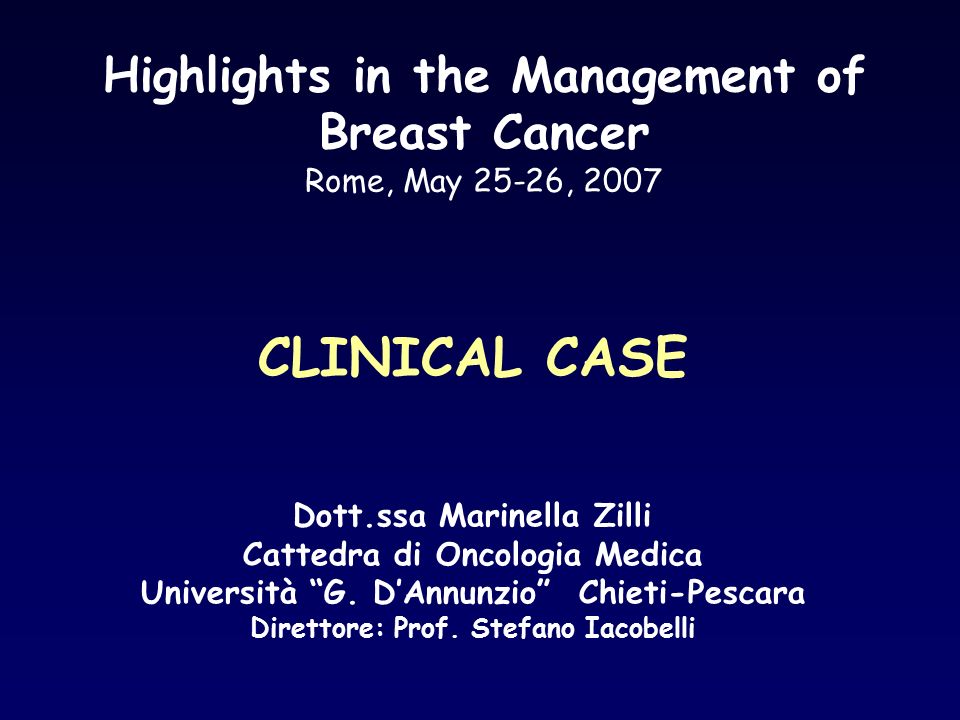 Highlights in the Management of Breast Cancer
Rome, May 25-26, 2007

CLINICAL CASE

Dott.ssa Marinella Zilli
Cattedra di Oncologia Medica
Università “G. D’Annunzio” Chieti-Pescara
Direttore: Prof. Stefano Iacobelli